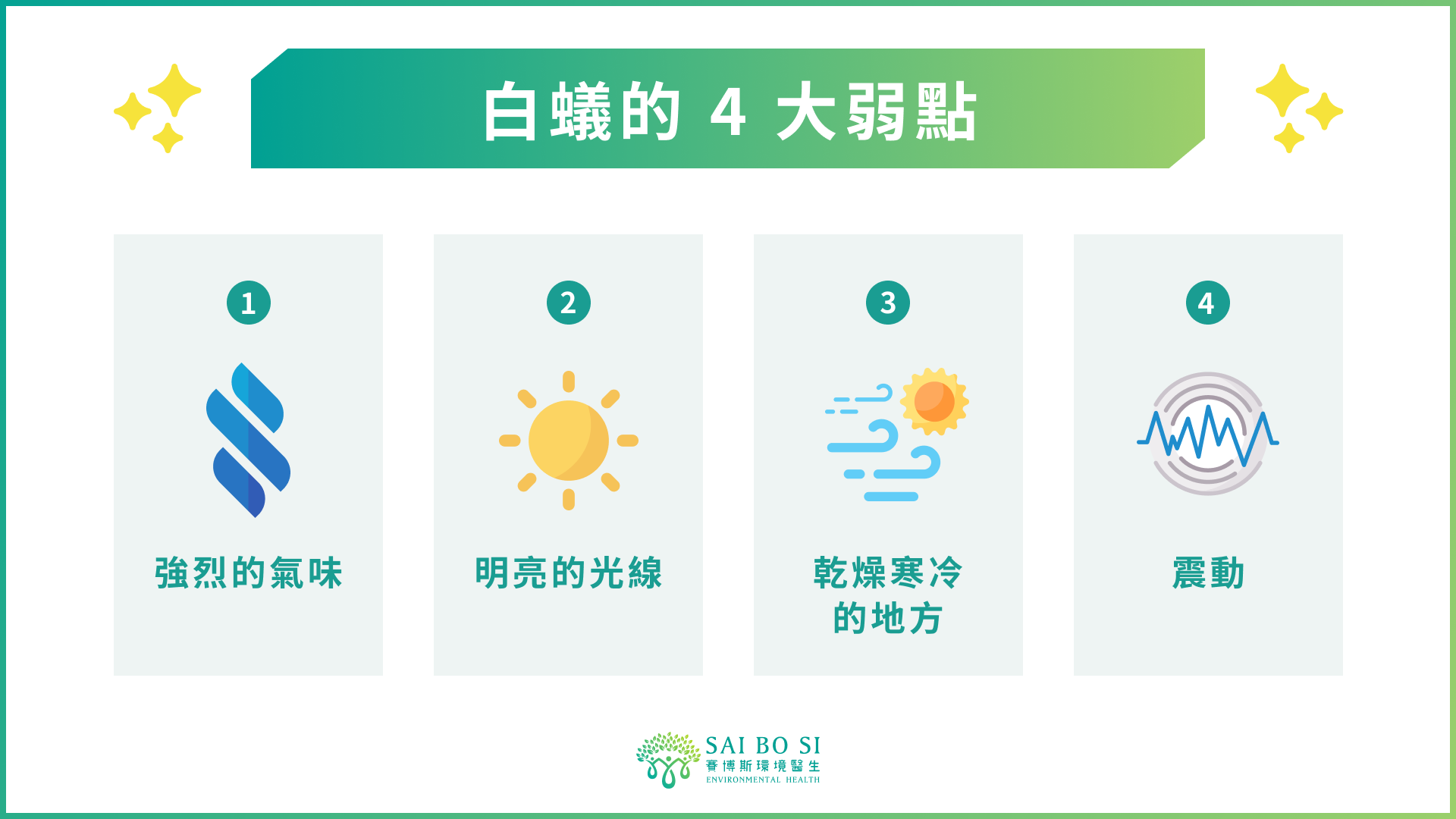 白蟻的 4 大弱點

1
強烈的氣味

2
明亮的光線

3
乾燥寒冷的地方

4
震動

SAI BO SI
賽博斯環境醫生
ENVIRONMENTAL HEALTH